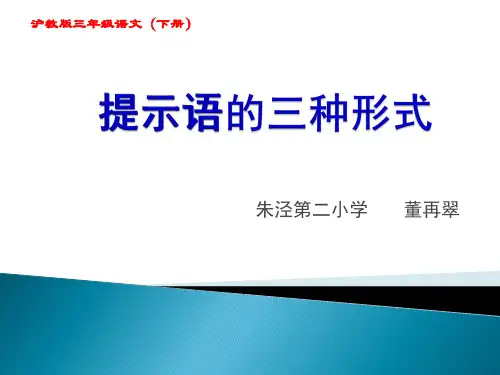 沪教版三年级语文（下册）

提示语的三种形式

朱泾第二小学　　董再翠